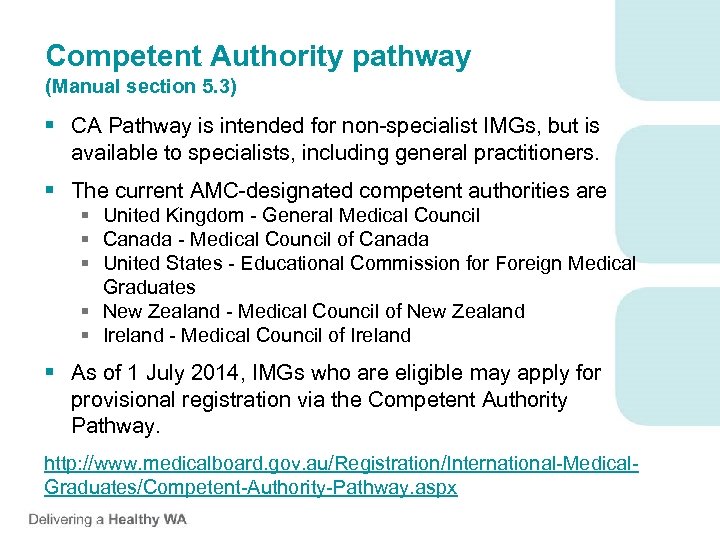 Competent Authority pathway
(Manual section 5.3)

▪ CA Pathway is intended for non-specialist IMGs, but is available to specialists, including general practitioners.

▪ The current AMC-designated competent authorities are
▪ United Kingdom - General Medical Council
▪ Canada - Medical Council of Canada
▪ United States - Educational Commission for Foreign Medical Graduates
▪ New Zealand - Medical Council of New Zealand
▪ Ireland - Medical Council of Ireland

▪ As of 1 July 2014, IMGs who are eligible may apply for provisional registration via the Competent Authority Pathway.

http://www.medicalboard.gov.au/Registration/International-Medical-Graduates/Competent-Authority-Pathway.aspx

Delivering a Healthy WA